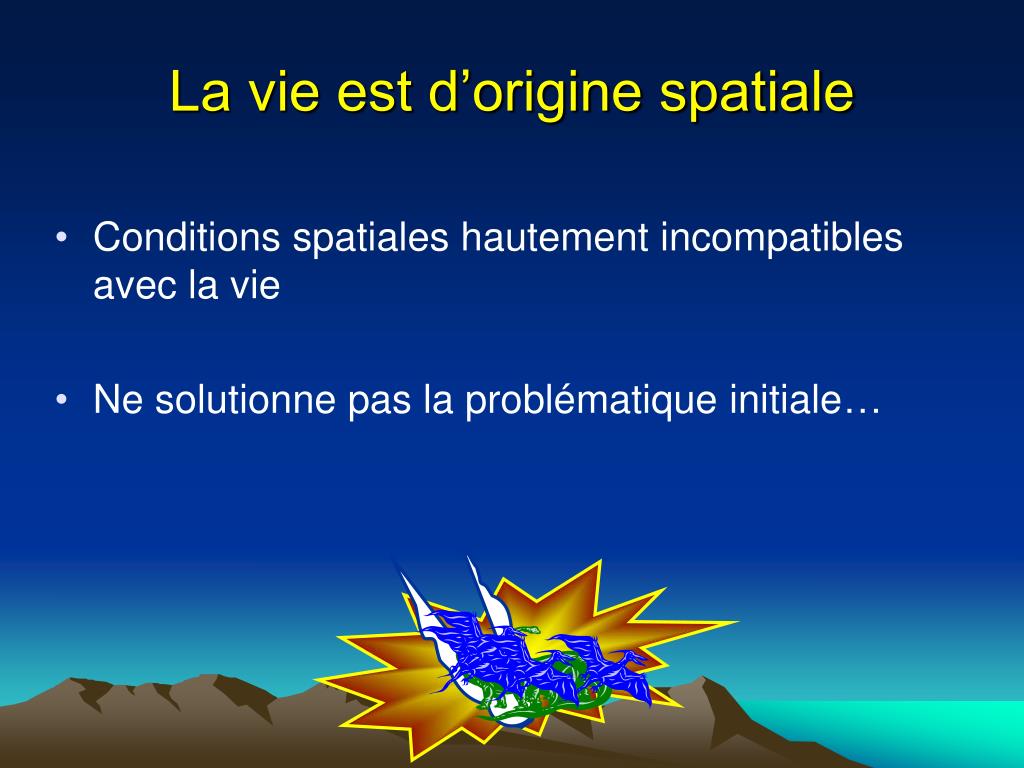 La vie est d’origine spatiale

• Conditions spatiales hautement incompatibles avec la vie

• Ne solutionne pas la problématique initiale…